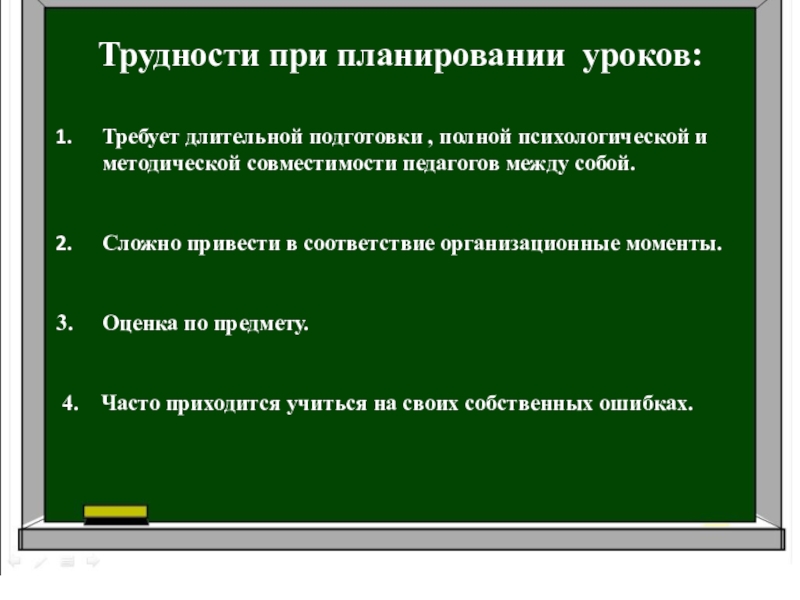 Трудности при планировании уроков:

1. Требует длительной подготовки , полной психологической и методической совместимости педагогов между собой.

2. Сложно привести в соответствие организационные моменты.

3. Оценка по предмету.

4. Часто приходится учиться на своих собственных ошибках.